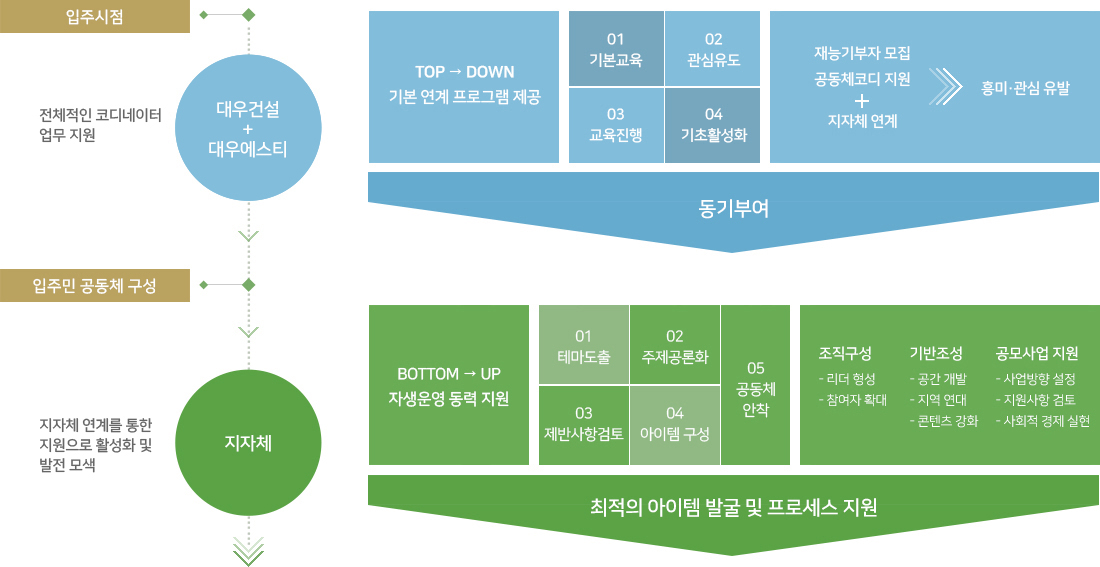 입주시점

전체적인 코디네이터 업무 지원

대우건설
+
대우에스티

TOP → DOWN
기본 연계 프로그램 제공

01
기본교육

02
관심유도

03
교육진행

04
기초활성화

재능기부자 모집
공동체코디 지원
+
지자체 연계

흥미·관심 유발

동기부여

입주민 공동체 구성

지자체 연계를 통한 지원으로 활성화 및 발전 모색

지자체

BOTTOM → UP
자생운영 동력 지원

01
테마도출

02
주제공론화

03
제반사항검토

04
아이템 구성

05
공동체
안착

조직구성
- 리더 형성
- 참여자 확대

기반조성
- 공간 개발
- 지역 연대
- 콘텐츠 강화

공모사업 지원
- 사업방향 설정
- 지원사항 검토
- 사회적 경제 실현

최적의 아이템 발굴 및 프로세스 지원